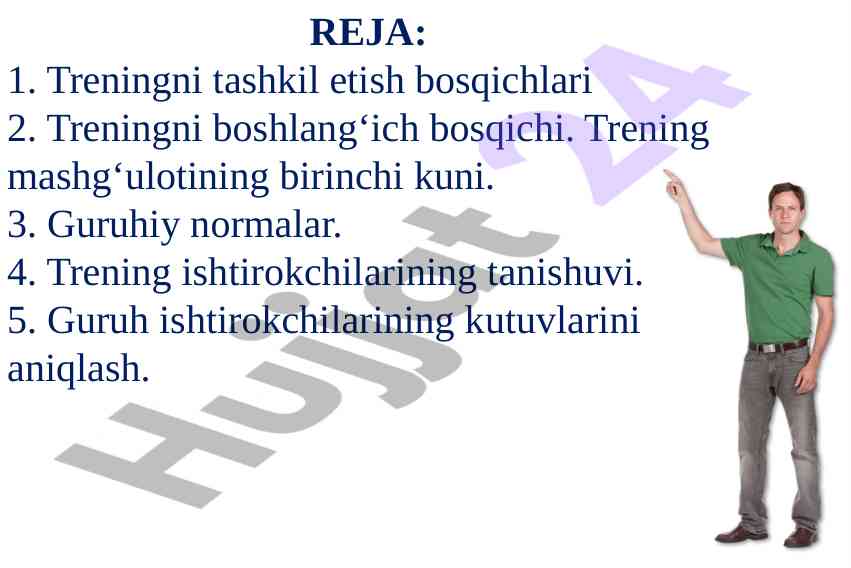 REJA:
1. Treningni tashkil etish bosqichlari
2. Treningni boshlang‘ich bosqichi. Trening mashg‘ulotining birinchi kuni.
3. Guruhiy normalar.
4. Trening ishtirokchilarining tanishuvi.
5. Guruh ishtirokchilarining kutuvlarini aniqlash.

Hujjat 24